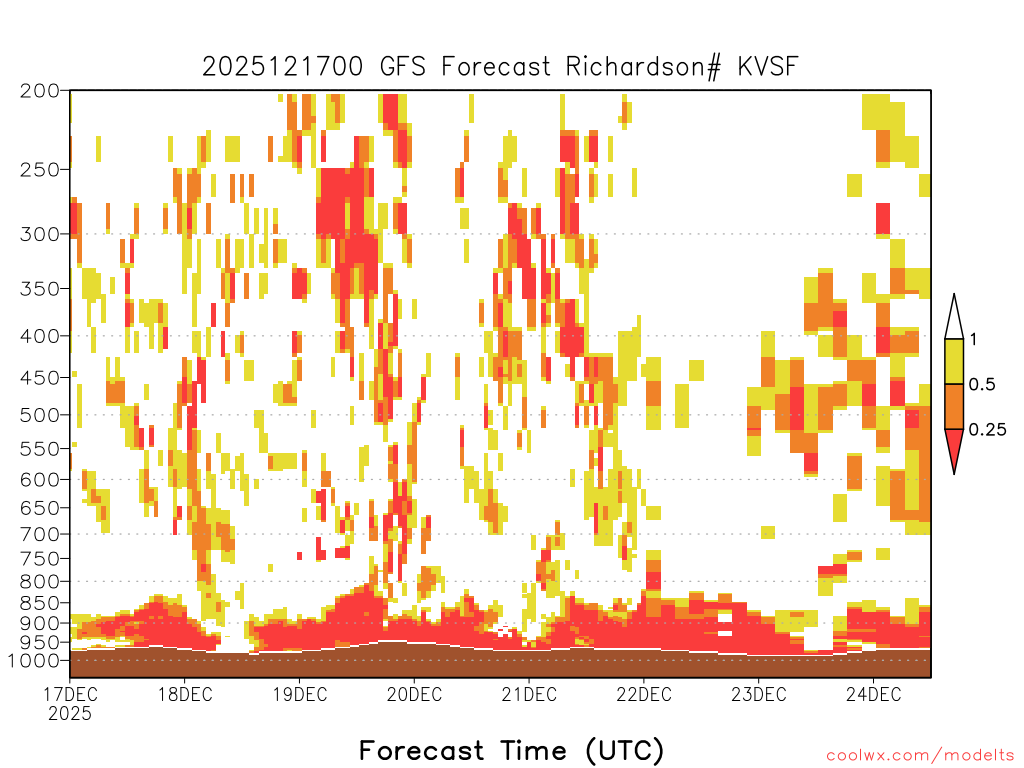 2025121700 GFS Forecast Richardson# KVSF

200
250
300
350
400
450
500
550
600
650
700
750
800
850
900
950
1000

1
0.5
0.25

17DEC 2025
18DEC
19DEC
20DEC
21DEC
22DEC
23DEC
24DEC

Forecast Time (UTC)

coolwx.com/modelts